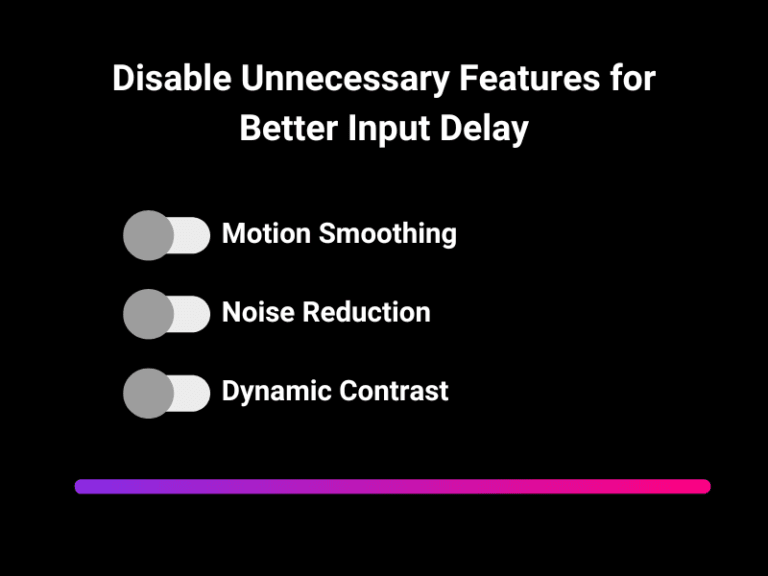 Disable Unnecessary Features for Better Input Delay

Motion Smoothing

Noise Reduction

Dynamic Contrast